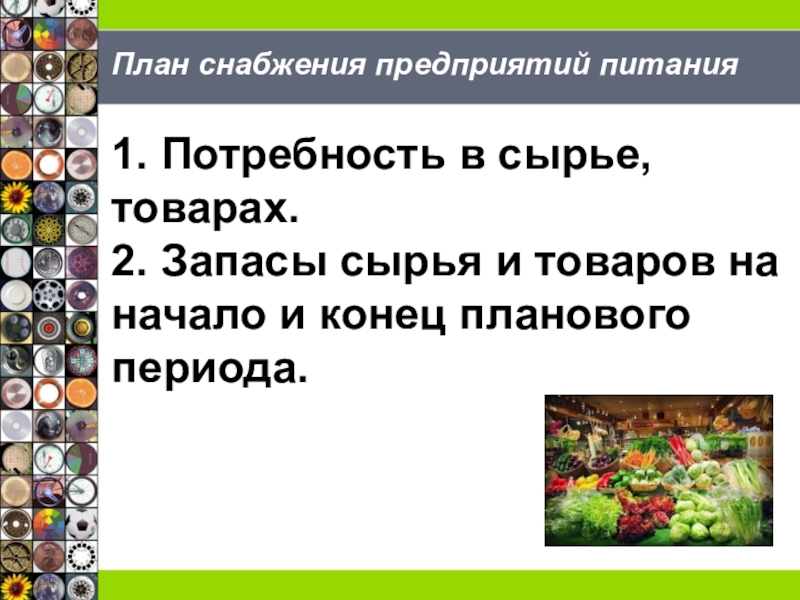 План снабжения предприятий питания

1. Потребность в сырье, товарах.
2. Запасы сырья и товаров на начало и конец планового периода.